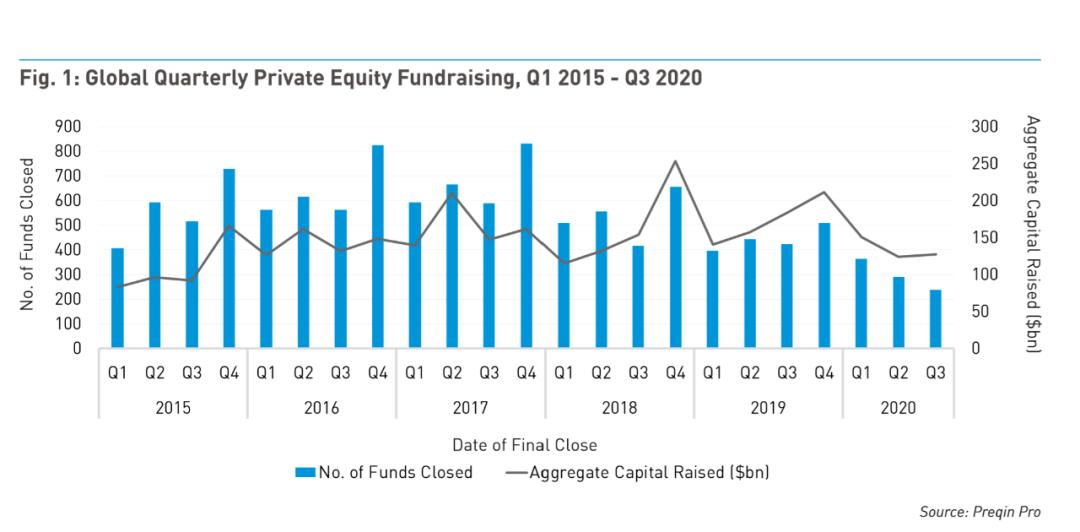 Fig. 1: Global Quarterly Private Equity Fundraising, Q1 2015 - Q3 2020

No. of Funds Closed

900
800
700
600
500
400
300
200
100
0

Aggregate Capital Raised ($bn)

300
250
200
150
100
50
0

Q1 Q2 Q3 Q4 Q1 Q2 Q3 Q4 Q1 Q2 Q3 Q4 Q1 Q2 Q3 Q4 Q1 Q2 Q3 Q4 Q1 Q2 Q3

2015 2016 2017 2018 2019 2020

Date of Final Close

No. of Funds Closed
Aggregate Capital Raised ($bn)

Source: Preqin Pro